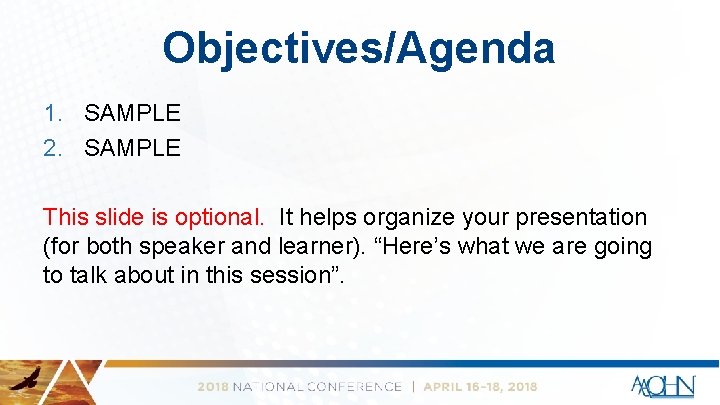 Objectives/Agenda

1. SAMPLE
2. SAMPLE

This slide is optional. It helps organize your presentation (for both speaker and learner). “Here’s what we are going to talk about in this session”.

2018 NATIONAL CONFERENCE | APRIL 16–18, 2018

AAOHN